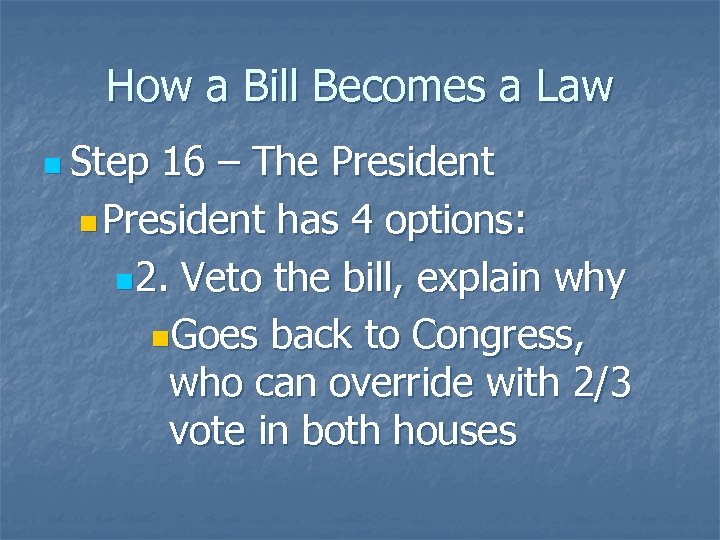 How a Bill Becomes a Law

Step 16 – The President

President has 4 options:

2. Veto the bill, explain why

Goes back to Congress, who can override with 2/3 vote in both houses